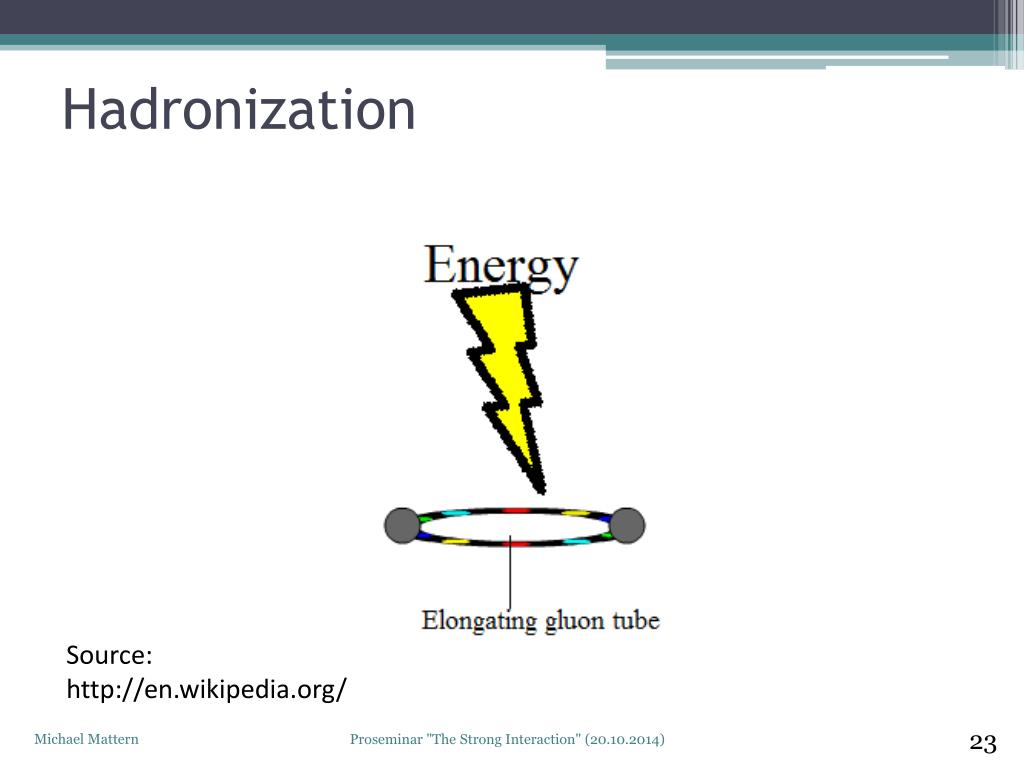 Hadronization

Energy

Elongating gluon tube

Source:
http://en.wikipedia.org/

Michael Mattern

Proseminar "The Strong Interaction" (20.10.2014)

23